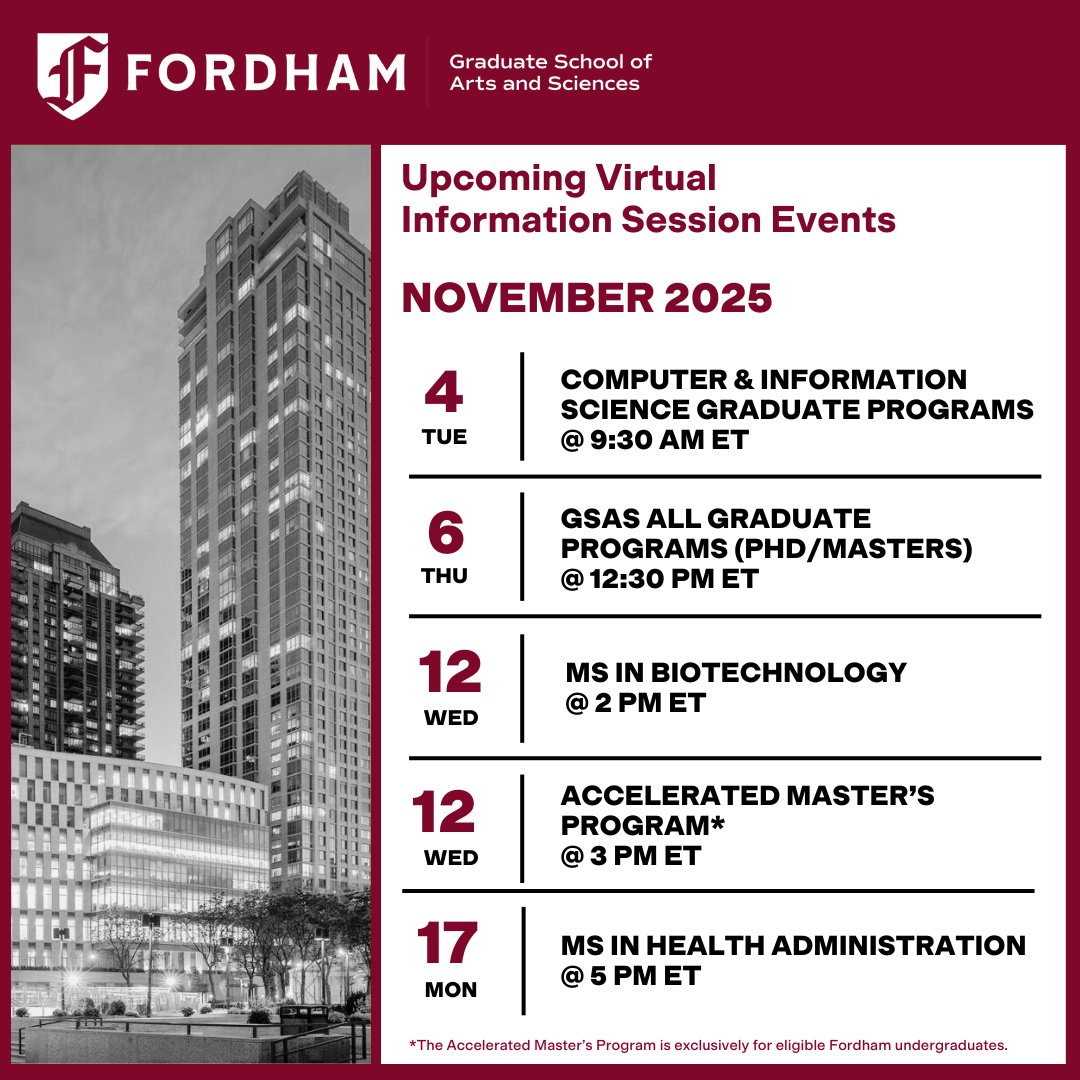 FORDHAM

Graduate School of Arts and Sciences

Upcoming Virtual Information Session Events

NOVEMBER 2025

4
TUE

COMPUTER & INFORMATION SCIENCE GRADUATE PROGRAMS @ 9:30 AM ET

6
THU

GSAS ALL GRADUATE PROGRAMS (PHD/MASTERS) @ 12:30 PM ET

12
WED

MS IN BIOTECHNOLOGY @ 2 PM ET

12
WED

ACCELERATED MASTER'S PROGRAM* @ 3 PM ET

17
MON

MS IN HEALTH ADMINISTRATION @ 5 PM ET

*The Accelerated Master's Program is exclusively for eligible Fordham undergraduates.